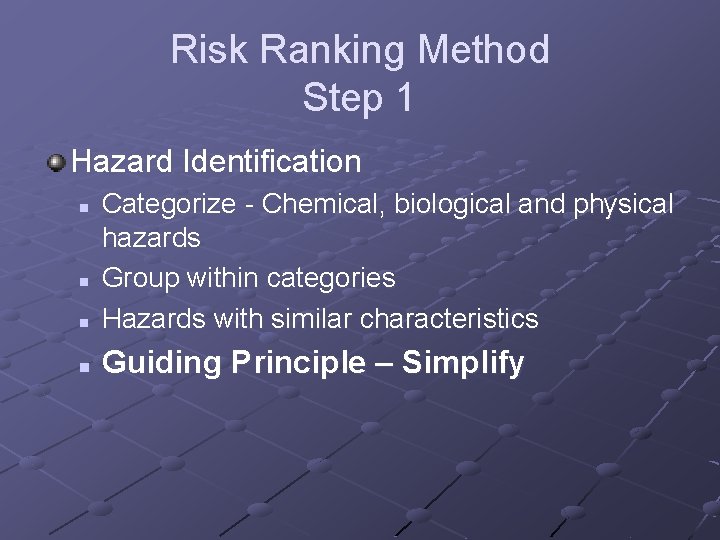 Risk Ranking Method
Step 1

Hazard Identification

Categorize - Chemical, biological and physical hazards

Group within categories

Hazards with similar characteristics

Guiding Principle – Simplify